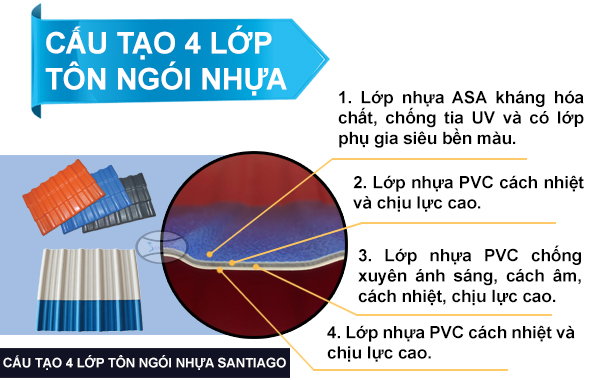 CẤU TẠO 4 LỚP
TÔN NGÓI NHỰA

1. Lớp nhựa ASA kháng hóa chất, chống tia UV và có lớp phụ gia siêu bền màu.

2. Lớp nhựa PVC cách nhiệt và chịu lực cao.

3. Lớp nhựa PVC chống xuyên ánh sáng, cách âm, cách nhiệt, chịu lực cao.

4. Lớp nhựa PVC cách nhiệt và chịu lực cao.

CẤU TẠO 4 LỚP TÔN NGÓI NHỰA SANTIAGO